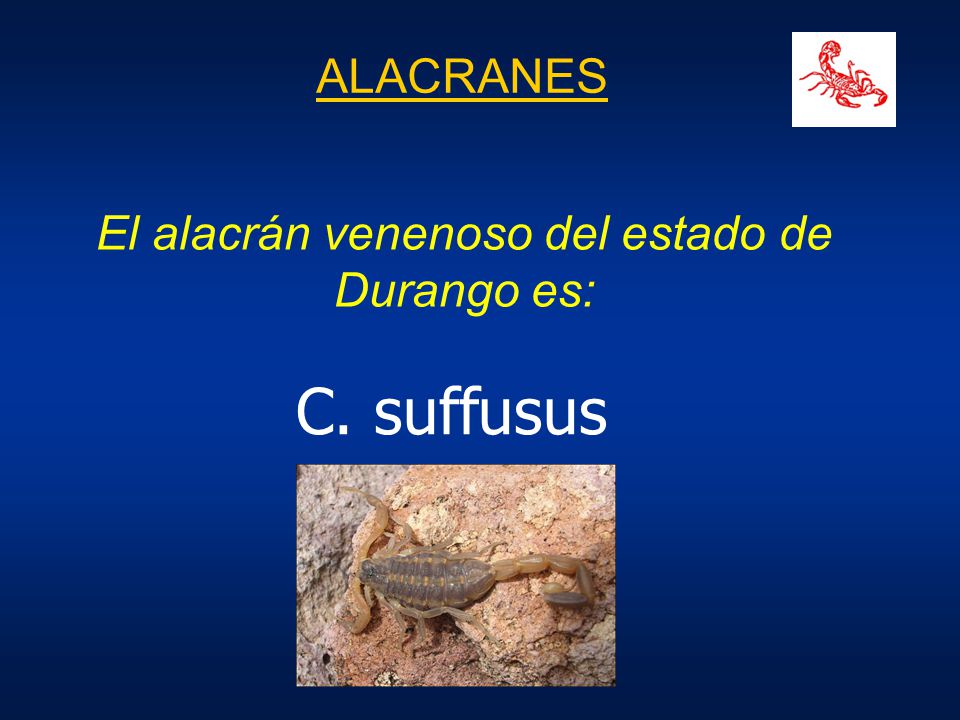 ALACRANES

El alacrán venenoso del estado de Durango es:

C. suffusus